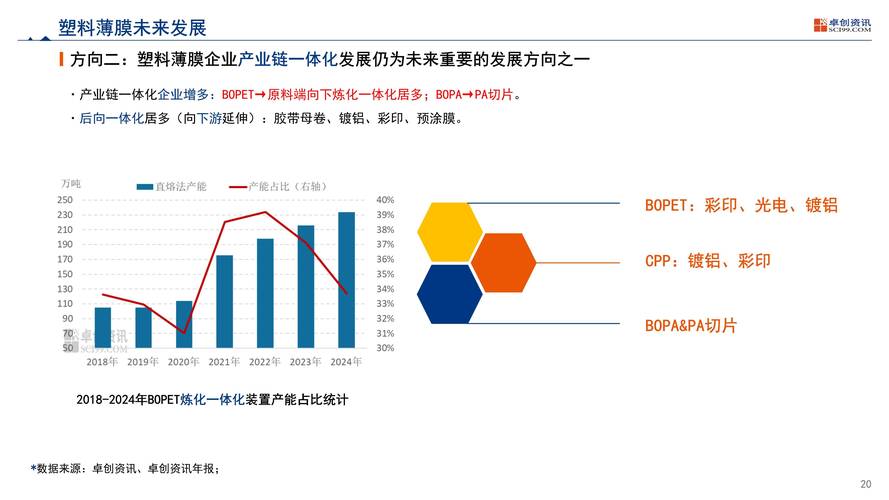 塑料薄膜未来发展

卓创资讯 SCI99.COM

方向二：塑料薄膜企业产业链一体化发展仍为未来重要的发展方向之一

· 产业链一体化企业增多：BOPET→原料端向下炼化一体化居多；BOPA→PA切片。

· 后向一体化居多（向下游延伸）：胶带母卷、镀铝、彩印、预涂膜。

万吨

直熔法产能　产能占比（右轴）

250
230
210
190
170
150
130
110
90
70
50

40%
39%
38%
37%
36%
35%
34%
33%
32%
31%
30%

2018年　2019年　2020年　2021年　2022年　2023年　2024年

卓创资讯 SCI99.COM

2018-2024年BOPET炼化一体化装置产能占比统计

BOPET：彩印、光电、镀铝

CPP：镀铝、彩印

BOPA&PA切片

*数据来源：卓创资讯、卓创资讯年报；

20